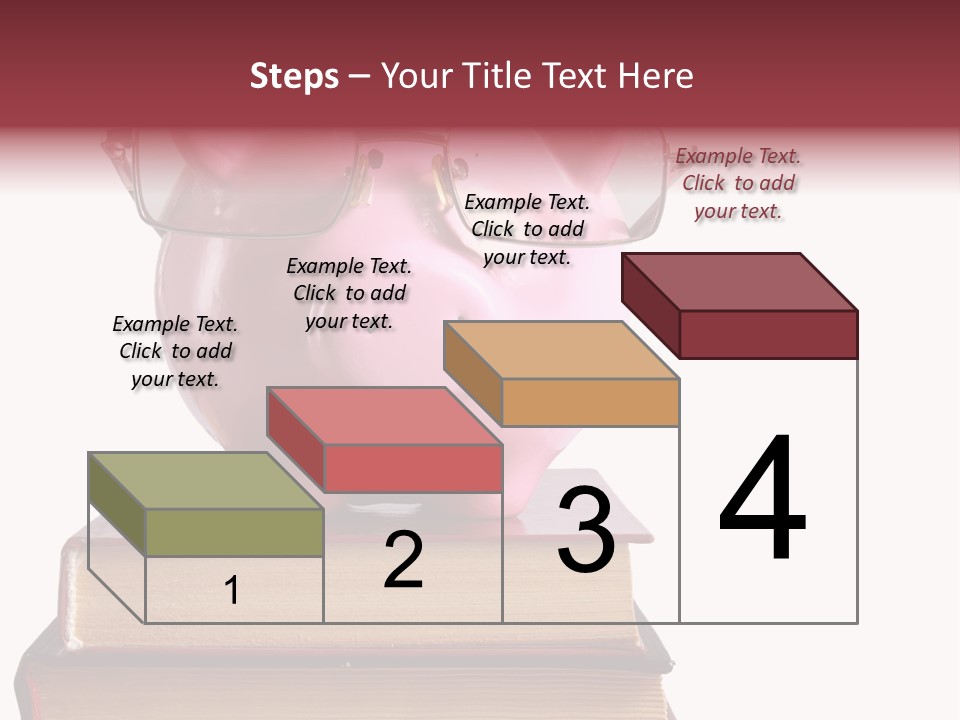 Steps – Your Title Text Here

Example Text. Click to add your text.

Example Text. Click to add your text.

Example Text. Click to add your text.

Example Text. Click to add your text.

1

2

3

4